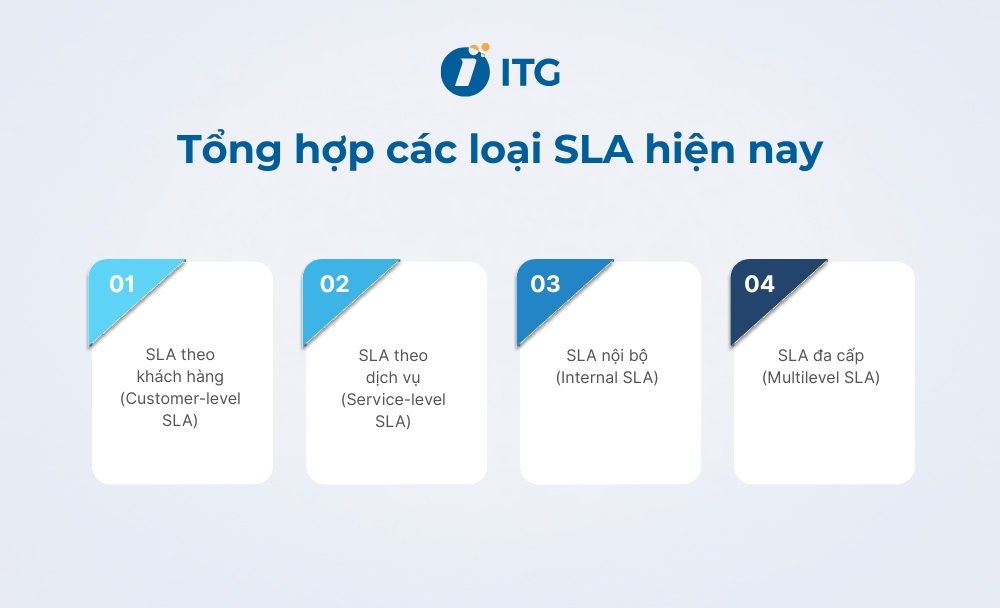 ITG

Tổng hợp các loại SLA hiện nay

01
SLA theo khách hàng (Customer-level SLA)

02
SLA theo dịch vụ (Service-level SLA)

03
SLA nội bộ (Internal SLA)

04
SLA đa cấp (Multilevel SLA)